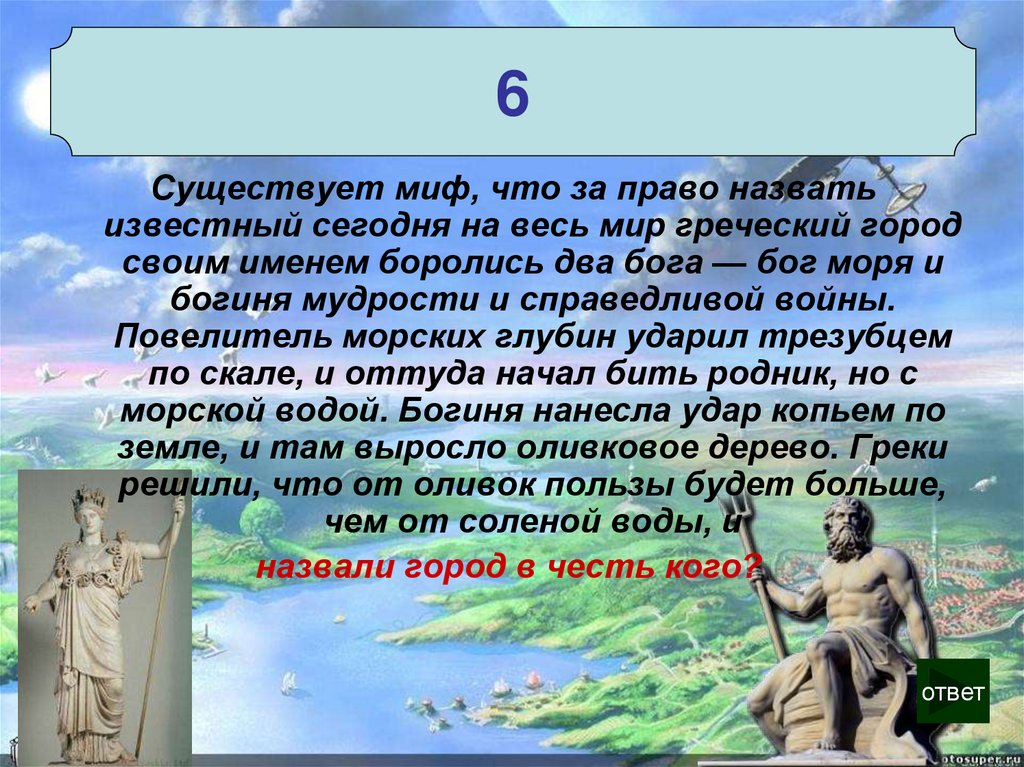 6

Существует миф, что за право назвать известный сегодня на весь мир греческий город своим именем боролись два бога — бог моря и богиня мудрости и справедливой войны. Повелитель морских глубин ударил трезубцем по скале, и оттуда начал бить родник, но с морской водой. Богиня нанесла удар копьем по земле, и там выросло оливковое дерево. Греки решили, что от оливок пользы будет больше, чем от соленой воды, и

назвали город в честь кого?

ответ

otosuper.ru